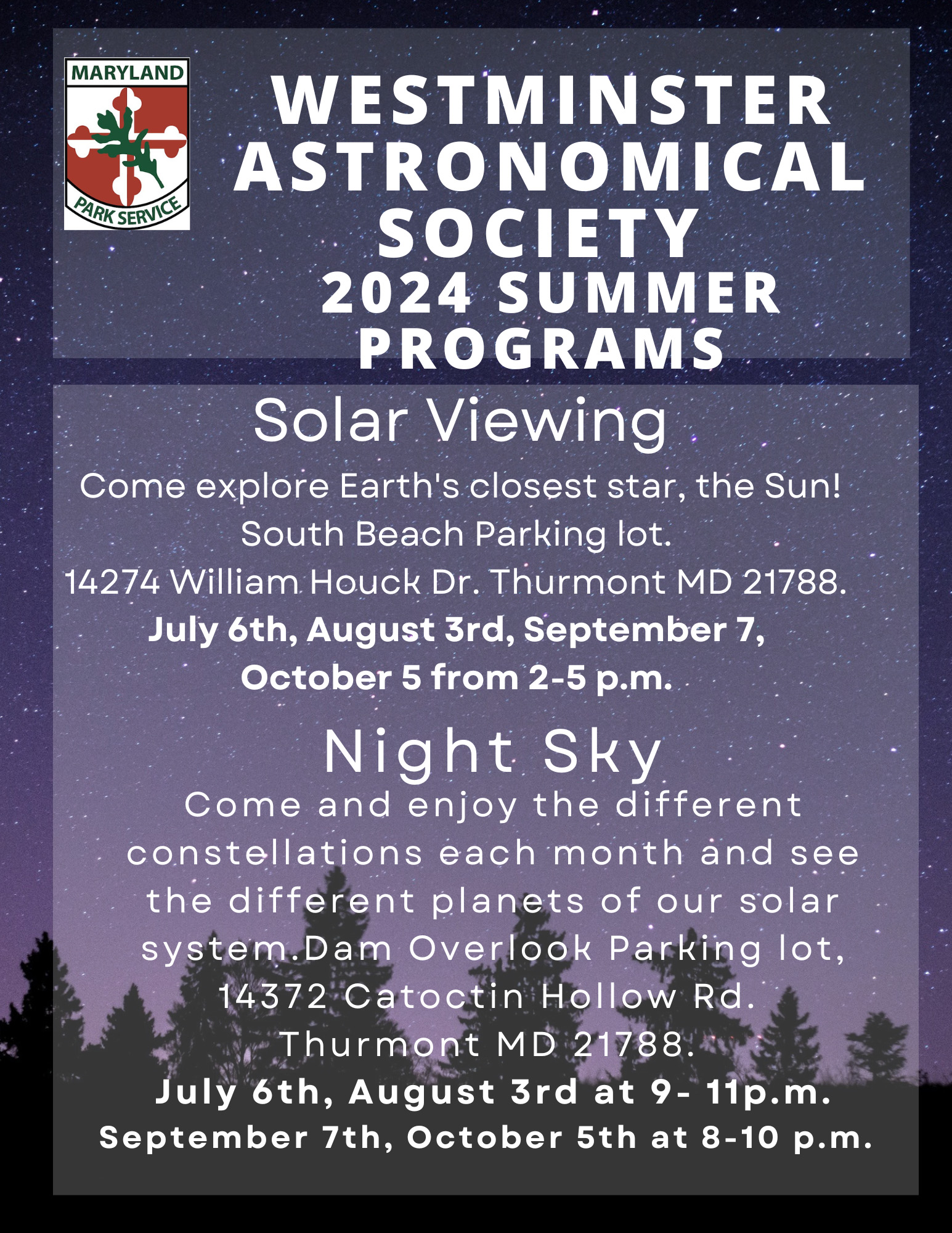 MARYLAND
PARK SERVICE

WESTMINSTER ASTRONOMICAL SOCIETY
2024 SUMMER PROGRAMS

Solar Viewing

Come explore Earth's closest star, the Sun!
South Beach Parking lot.
14274 William Houck Dr. Thurmont MD 21788.
July 6th, August 3rd, September 7, October 5 from 2-5 p.m.

Night Sky

Come and enjoy the different constellations each month and see the different planets of our solar system.Dam Overlook Parking lot, 14372 Catoctin Hollow Rd. Thurmont MD 21788.
July 6th, August 3rd at 9- 11p.m.
September 7th, October 5th at 8-10 p.m.